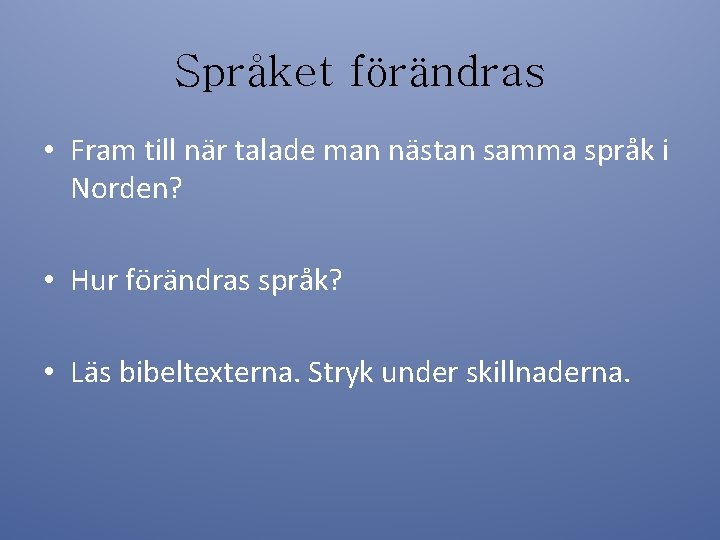 Språket förändras

• Fram till när talade man nästan samma språk i Norden?

• Hur förändras språk?

• Läs bibeltexterna. Stryk under skillnaderna.